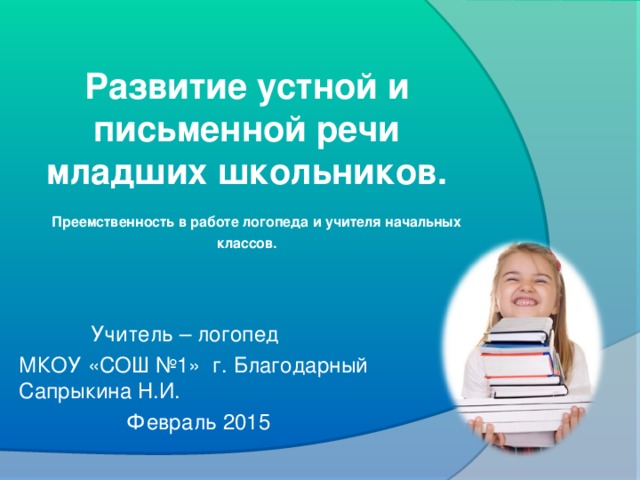 Развитие устной и письменной речи младших школьников.

Преемственность в работе логопеда и учителя начальных классов.

Учитель – логопед
МКОУ «СОШ №1» г. Благодарный
Сапрыкина Н.И.
Февраль 2015